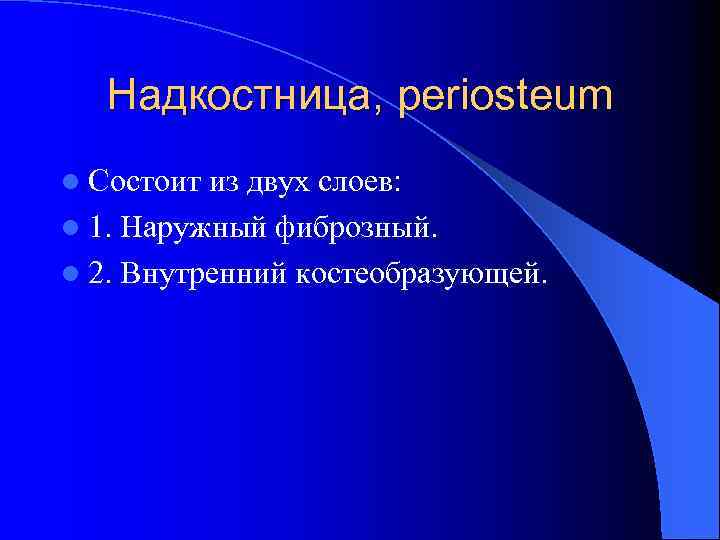 Надкостница, periosteum

Состоит из двух слоев:

1. Наружный фиброзный.

2. Внутренний костеобразующей.